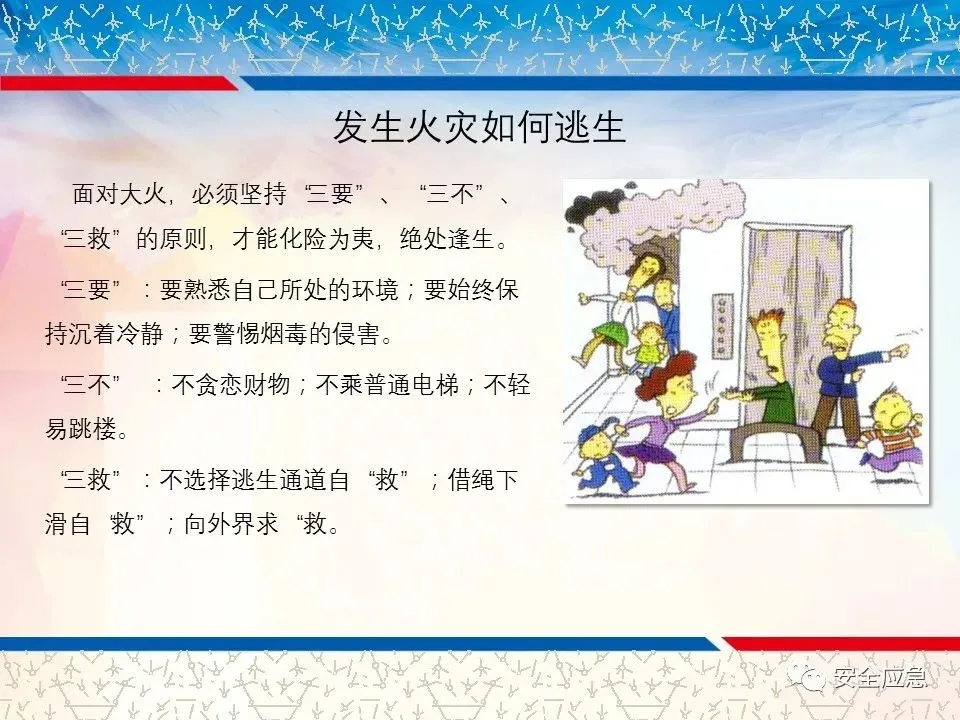 发生火灾如何逃生

面对大火，必须坚持“三要”、“三不”、“三救”的原则，才能化险为夷，绝处逢生。

“三要”：要熟悉自己所处的环境；要始终保持沉着冷静；要警惕烟毒的侵害。

“三不”：不贪恋财物；不乘普通电梯；不轻易跳楼。

“三救”：不选择逃生通道自“救”；借绳下滑自“救”；向外界求“救。

安全应急